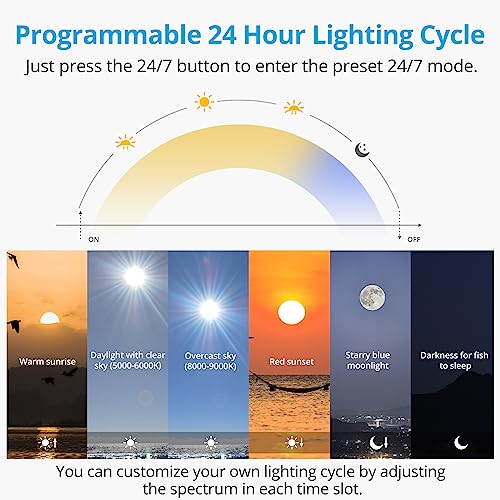 Programmable 24 Hour Lighting Cycle
Just press the 24/7 button to enter the preset 24/7 mode.

ON

OFF

Warm sunrise

Daylight with clear sky (5000-6000K)

Overcast sky (8000-9000K)

Red sunset

Starry blue moonlight

Darkness for fish to sleep

You can customize your own lighting cycle by adjusting the spectrum in each time slot.